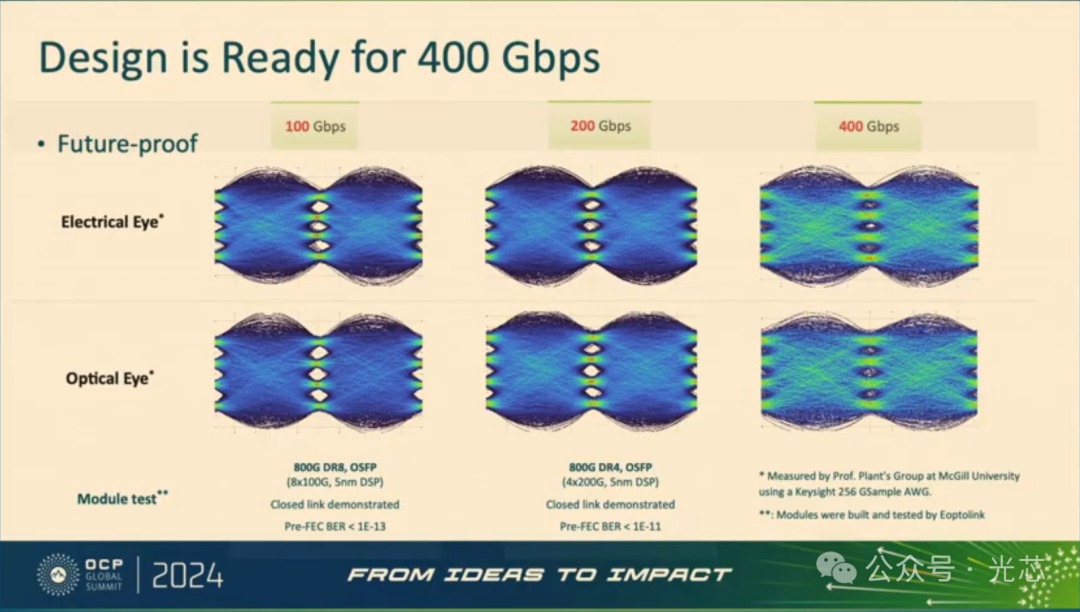 Design is Ready for 400 Gbps

• Future-proof

100 Gbps

200 Gbps

400 Gbps

Electrical Eye*

Optical Eye*

Module test**

800G DR8, OSFP
(8x100G, 5nm DSP)
Closed link demonstrated
Pre-FEC BER < 1E-13

800G DR4, OSFP
(4x200G, 5nm DSP)
Closed link demonstrated
Pre-FEC BER < 1E-11

* Measured by Prof. Plant's Group at McGill University using a Keysight 256 GSample AWG.

**: Modules were built and tested by Eoptolink

OCP GLOBAL SUMMIT | 2024

FROM IDEAS TO IMPACT

公众号 · 光芯